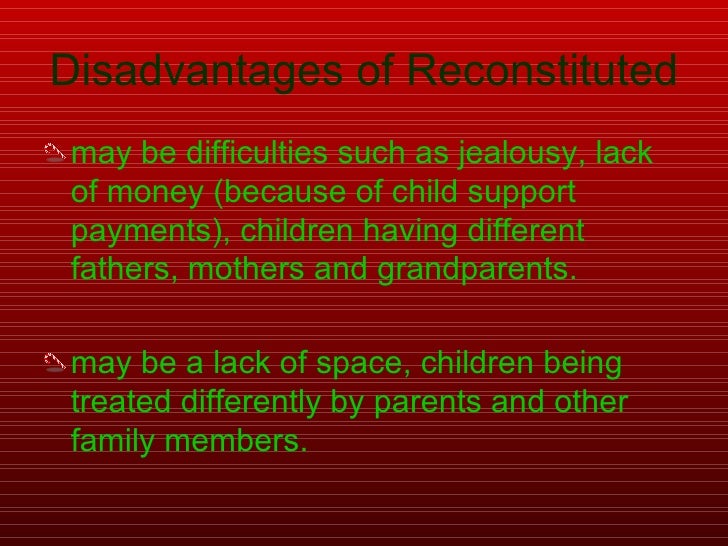 Disadvantages of Reconstituted

may be difficulties such as jealousy, lack of money (because of child support payments), children having different fathers, mothers and grandparents.

may be a lack of space, children being treated differently by parents and other family members.